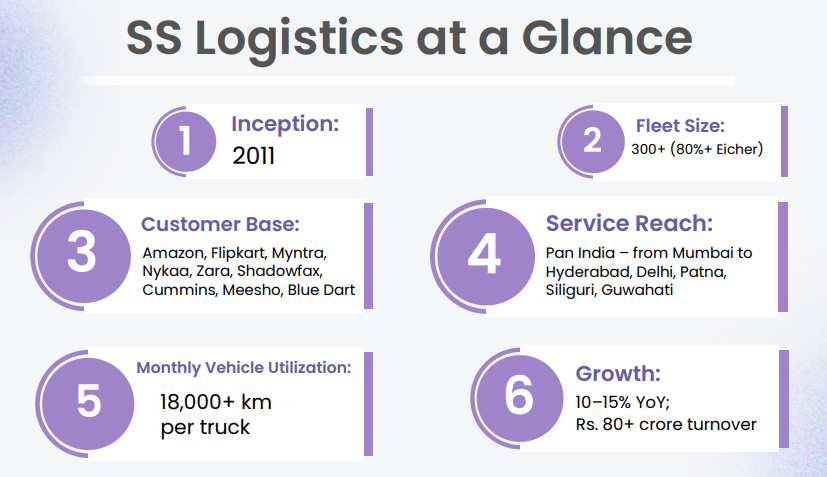 SS Logistics at a Glance

1
Inception:
2011

2
Fleet Size:
300+ (80%+ Eicher)

3
Customer Base:
Amazon, Flipkart, Myntra, Nykaa, Zara, Shadowfax, Cummins, Meesho, Blue Dart

4
Service Reach:
Pan India – from Mumbai to Hyderabad, Delhi, Patna, Siliguri, Guwahati

5
Monthly Vehicle Utilization:
18,000+ km per truck

6
Growth:
10–15% YoY;
Rs. 80+ crore turnover